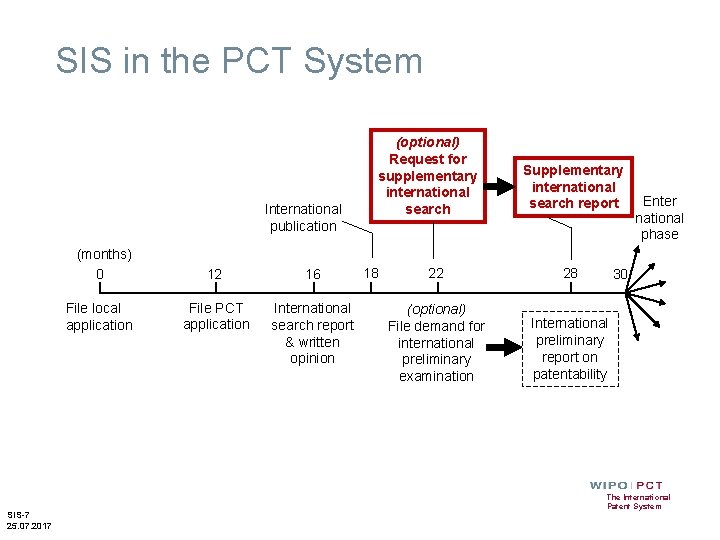 SIS in the PCT System

(optional) Request for supplementary international search

Supplementary international search report

International publication

Enter national phase

(months)

0

12

16

18

22

28

30

File local application

File PCT application

International search report & written opinion

(optional) File demand for international preliminary examination

International preliminary report on patentability

WIPO | PCT
The International Patent System

SIS-7
25.07.2017